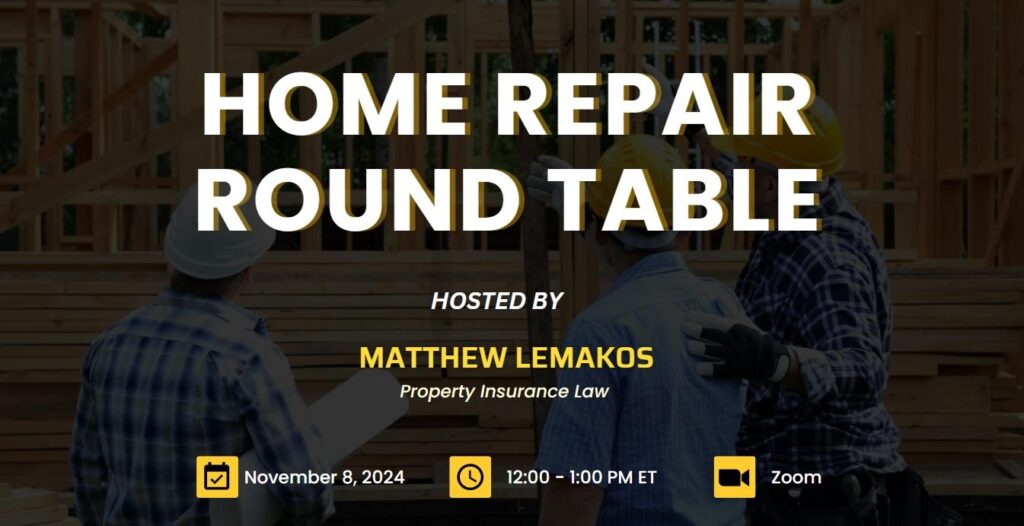 HOME REPAIR ROUND TABLE

HOSTED BY

MATTHEW LEMAKOS

Property Insurance Law

November 8, 2024

12:00 - 1:00 PM ET

Zoom